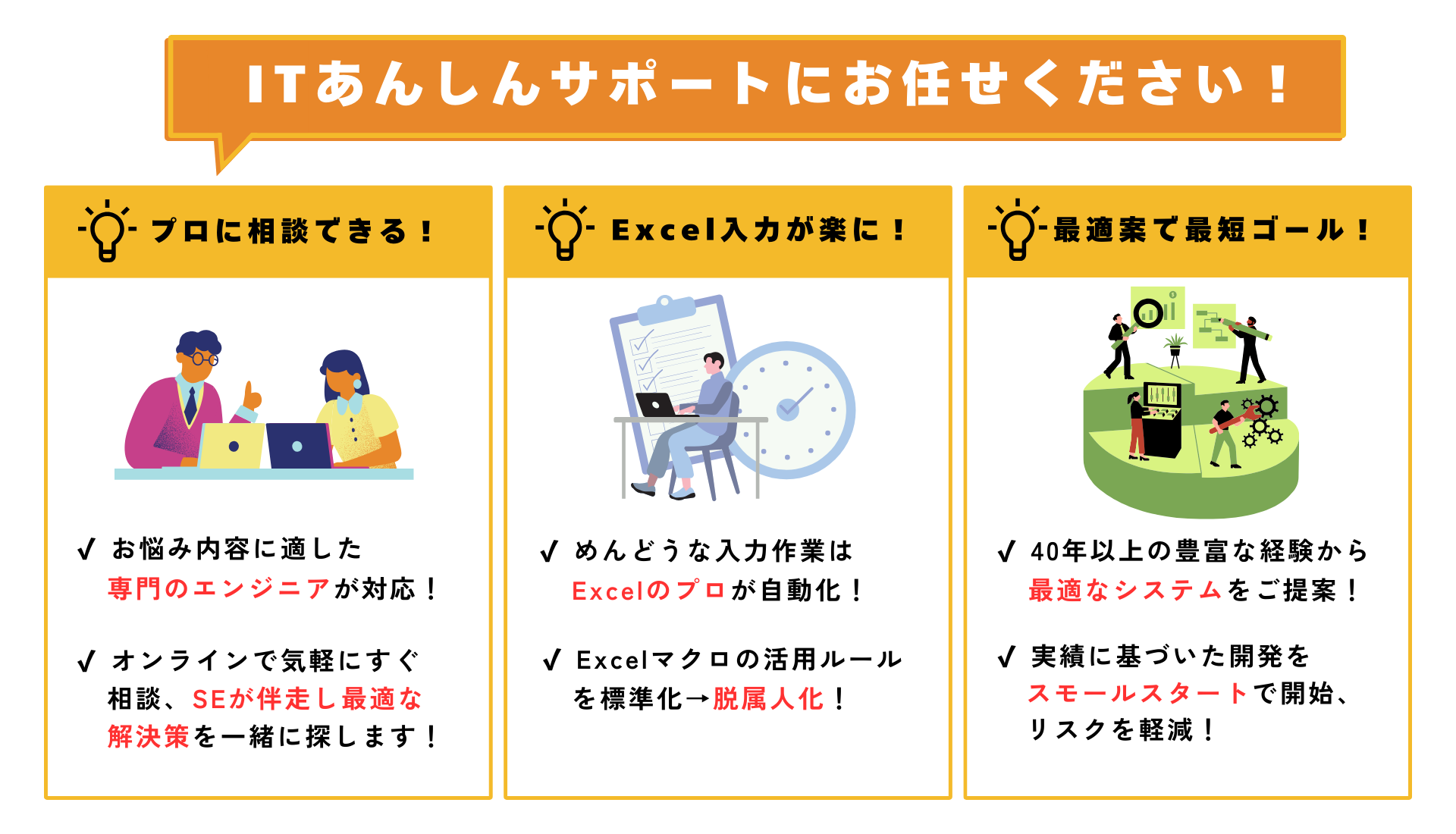 ITあんしんサポートにお任せください！

プロに相談できる！

✓ お悩み内容に適した専門のエンジニアが対応！

✓ オンラインで気軽にすぐ相談、SEが伴走し最適な解決策を一緒に探します！

Excel入力が楽に！

✓ めんどうな入力作業はExcelのプロが自動化！

✓ Excelマクロの活用ルールを標準化→脱属人化！

最適案で最短ゴール！

✓ 40年以上の豊富な経験から最適なシステムをご提案！

✓ 実績に基づいた開発をスモールスタートで開始、リスクを軽減！